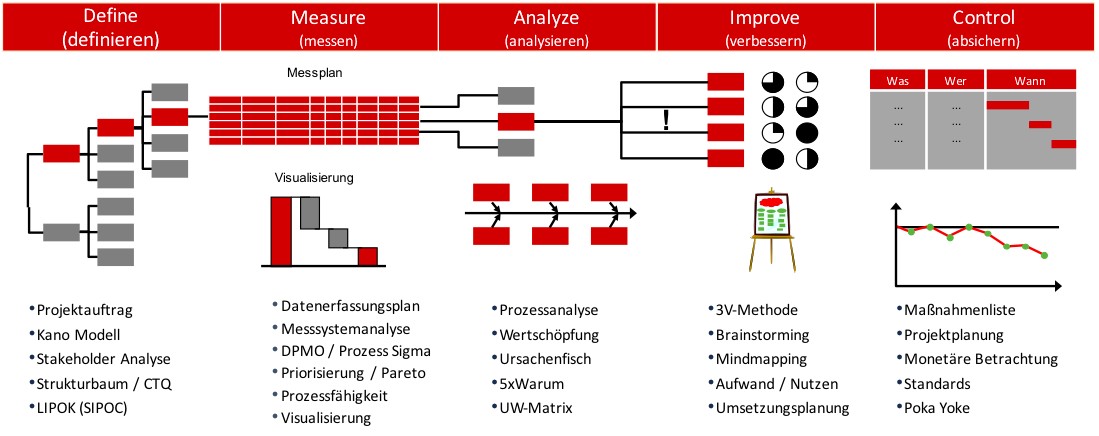 Define
(definieren)

Measure
(messen)

Analyze
(analysieren)

Improve
(verbessern)

Control
(absichern)

Messplan

Visualisierung

!

| Was | Wer | Wann |
|---|---|---|
| ... | ... | |
| ... | ... | |
| ... | ... | |

• Projektauftrag
• Kano Modell
• Stakeholder Analyse
• Strukturbaum / CTQ
• LIPOK (SIPOC)

• Datenerfassungsplan
• Messsystemanalyse
• DPMO / Prozess Sigma
• Priorisierung / Pareto
• Prozessfähigkeit
• Visualisierung

• Prozessanalyse
• Wertschöpfung
• Ursachenfisch
• 5xWarum
• UW-Matrix

• 3V-Methode
• Brainstorming
• Mindmapping
• Aufwand / Nutzen
• Umsetzungsplanung

• Maßnahmenliste
• Projektplanung
• Monetäre Betrachtung
• Standards
• Poka Yoke